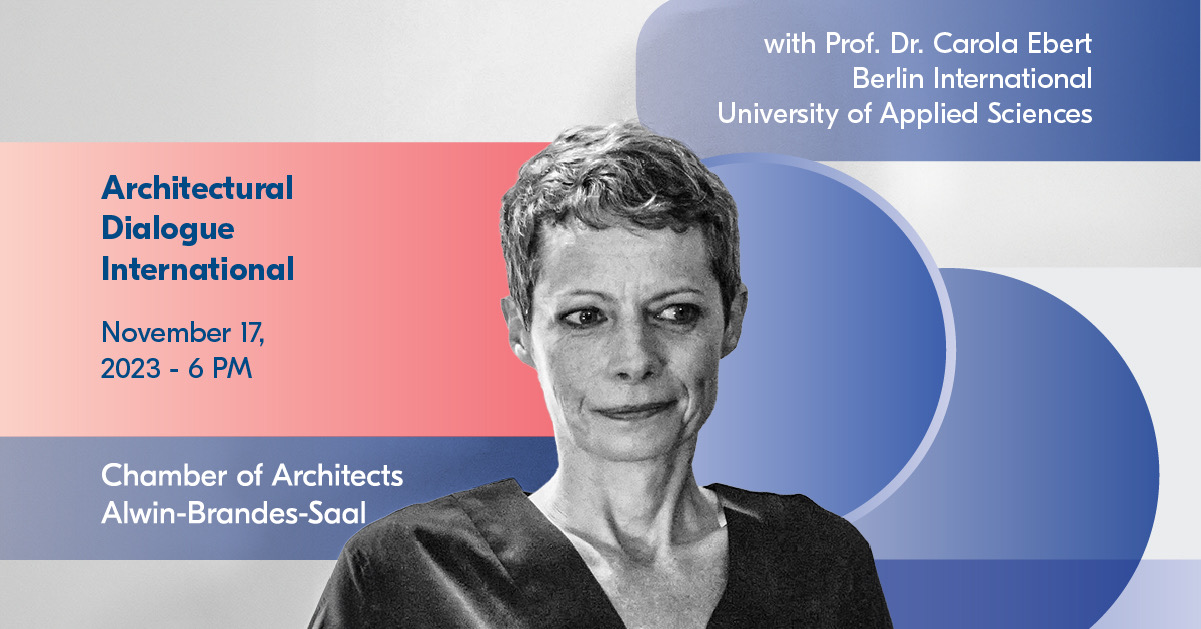 with Prof. Dr. Carola Ebert
Berlin International
University of Applied Sciences

Architectural Dialogue International

November 17, 2023 - 6 PM

Chamber of Architects
Alwin-Brandes-Saal